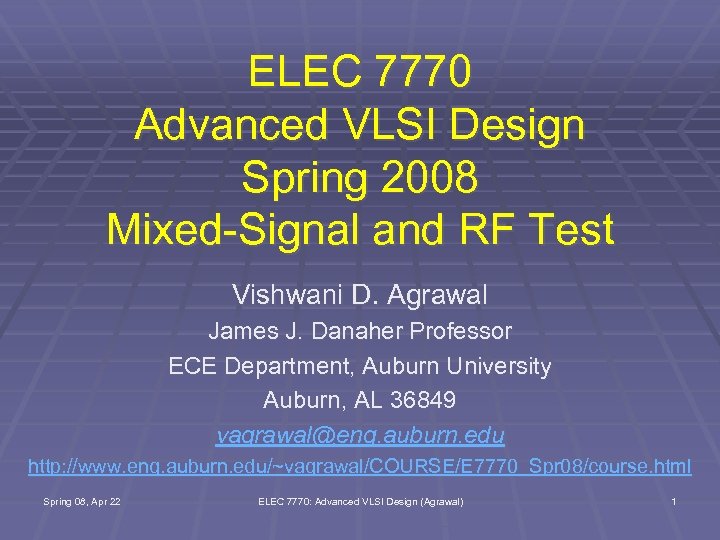 ELEC 7770
Advanced VLSI Design
Spring 2008
Mixed-Signal and RF Test

Vishwani D. Agrawal
James J. Danaher Professor
ECE Department, Auburn University
Auburn, AL 36849
vagrawal@eng.auburn.edu
http://www.eng.auburn.edu/~vagrawal/COURSE/E7770_Spr08/course.html

Spring 08, Apr 22

ELEC 7770: Advanced VLSI Design (Agrawal)

1